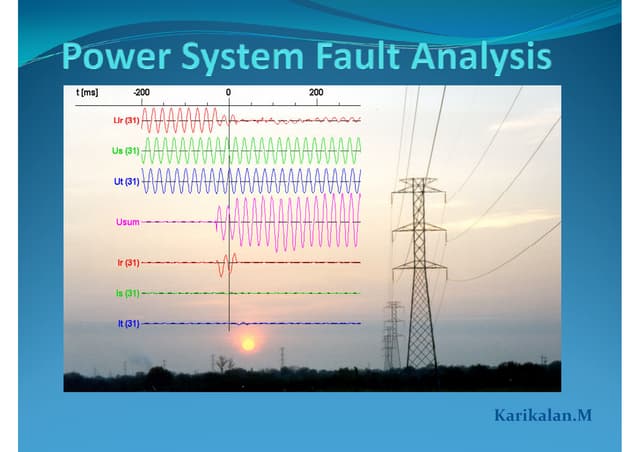 Power System Fault Analysis

t [ms] -200 0 200

Ur (31)

Us (31)

Ut (31)

Usum

Ir (31)

Is (31)

It (31)

Karikalan.M